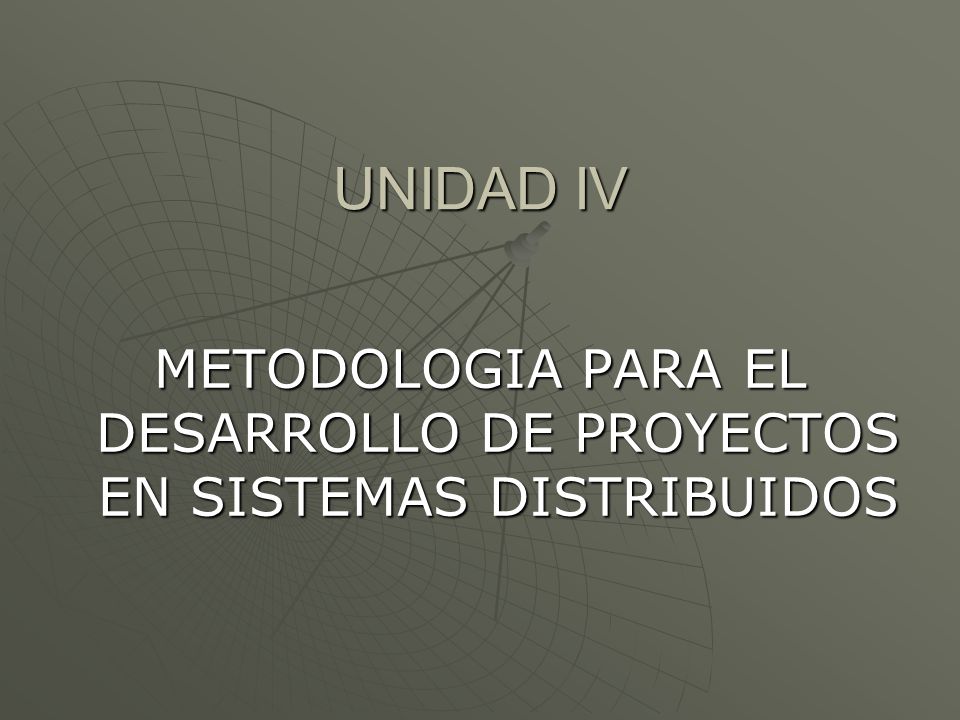 UNIDAD IV

METODOLOGIA PARA EL DESARROLLO DE PROYECTOS EN SISTEMAS DISTRIBUIDOS